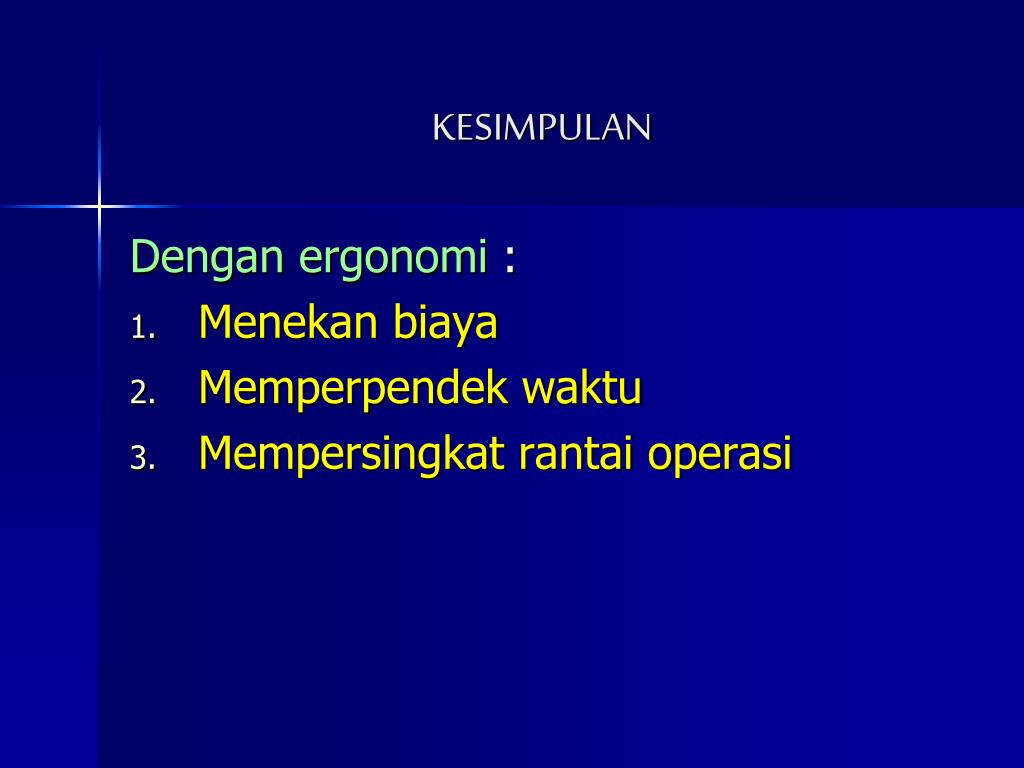 KESIMPULAN

Dengan ergonomi :
1. Menekan biaya
2. Memperpendek waktu
3. Mempersingkat rantai operasi